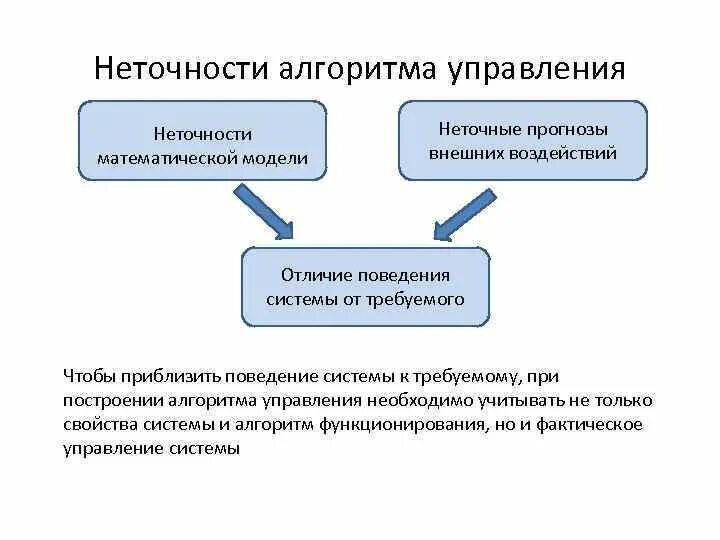 Неточности алгоритма управления

Неточности математической модели

Неточные прогнозы внешних воздействий

Отличие поведения системы от требуемого

Чтобы приблизить поведение системы к требуемому, при построении алгоритма управления необходимо учитывать не только свойства системы и алгоритм функционирования, но и фактическое управление системы